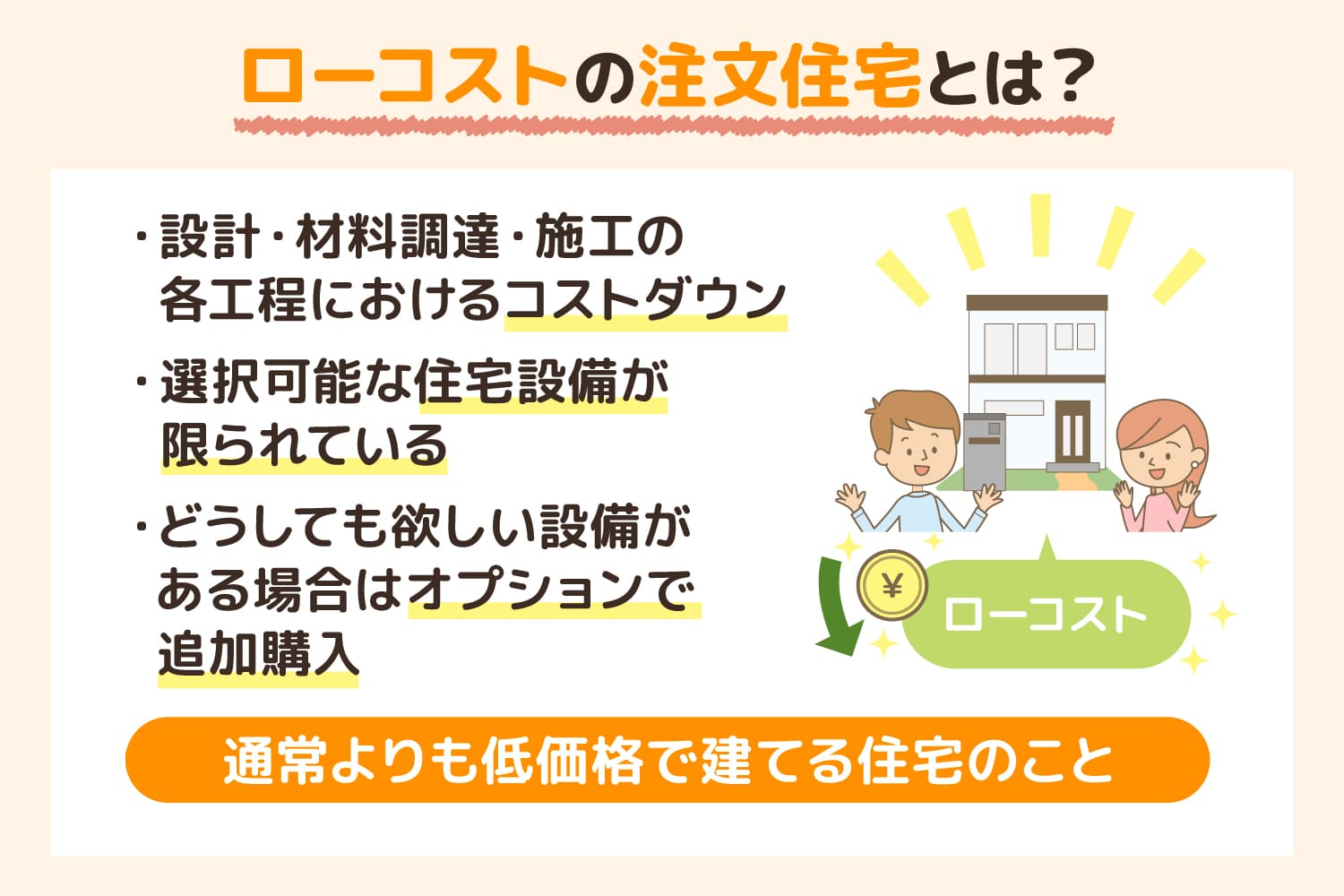 ローコストの注文住宅とは？

・設計・材料調達・施工の各工程におけるコストダウン

・選択可能な住宅設備が限られている

・どうしても欲しい設備がある場合はオプションで追加購入

¥

ローコスト

通常よりも低価格で建てる住宅のこと